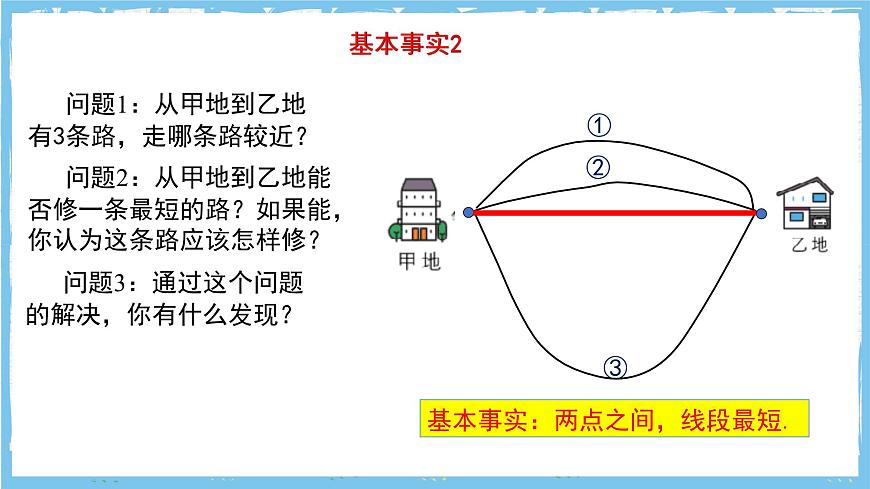 基本事实2

问题1：从甲地到乙地有3条路，走哪条路较近？

问题2：从甲地到乙地能否修一条最短的路？如果能，你认为这条路应该怎样修？

问题3：通过这个问题的解决，你有什么发现？

①

②

③

甲地

乙地

基本事实：两点之间，线段最短.